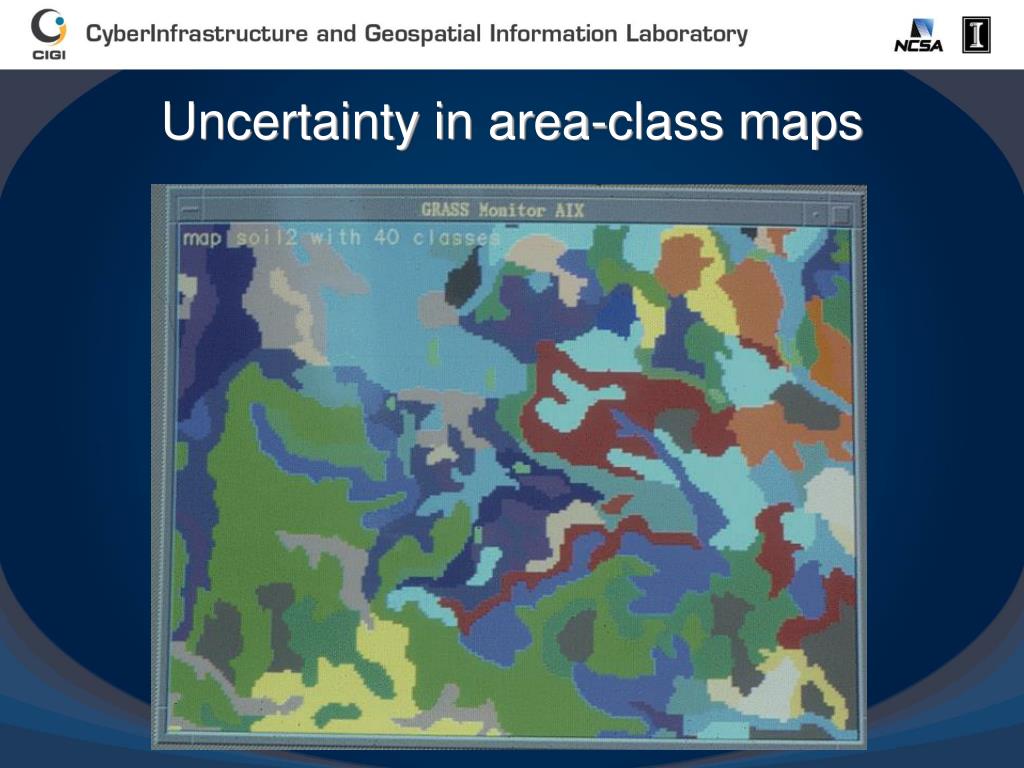 CIGI CyberInfrastructure and Geospatial Information Laboratory

NCSA

I

Uncertainty in area-class maps

GRASS Monitor AIX

map soil2 with 40 classes